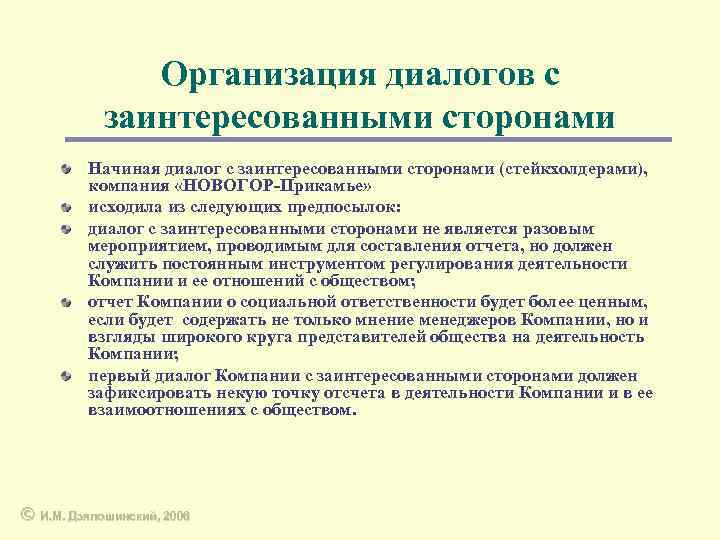 Организация диалогов с заинтересованными сторонами

Начиная диалог с заинтересованными сторонами (стейкхолдерами), компания «НОВОГОР-Прикамье»

исходила из следующих предпосылок:

диалог с заинтересованными сторонами не является разовым мероприятием, проводимым для составления отчета, но должен служить постоянным инструментом регулирования деятельности Компании и ее отношений с обществом;

отчет Компании о социальной ответственности будет более ценным, если будет содержать не только мнение менеджеров Компании, но и взгляды широкого круга представителей общества на деятельность Компании;

первый диалог Компании с заинтересованными сторонами должен зафиксировать некую точку отсчета в деятельности Компании и в ее взаимоотношениях с обществом.

© И.М. Дзялошинский, 2006